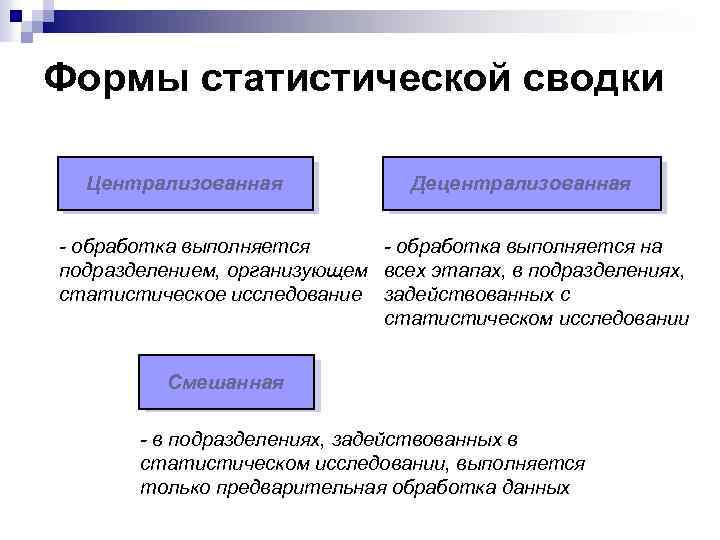 Формы статистической сводки

Централизованная

- обработка выполняется подразделением, организующем статистическое исследование

Децентрализованная

- обработка выполняется на всех этапах, в подразделениях, задействованных с статистическом исследовании

Смешанная

- в подразделениях, задействованных в статистическом исследовании, выполняется только предварительная обработка данных